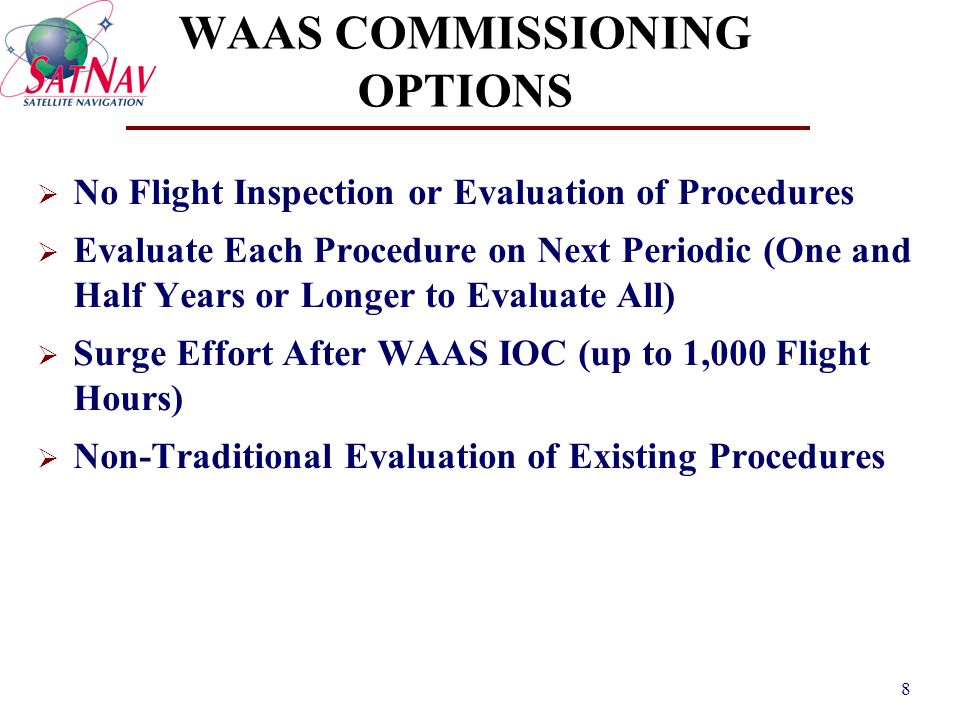 SATNAV
SATELLITE NAVIGATION

WAAS COMMISSIONING OPTIONS

➢ No Flight Inspection or Evaluation of Procedures
➢ Evaluate Each Procedure on Next Periodic (One and Half Years or Longer to Evaluate All)
➢ Surge Effort After WAAS IOC (up to 1,000 Flight Hours)
➢ Non-Traditional Evaluation of Existing Procedures

8